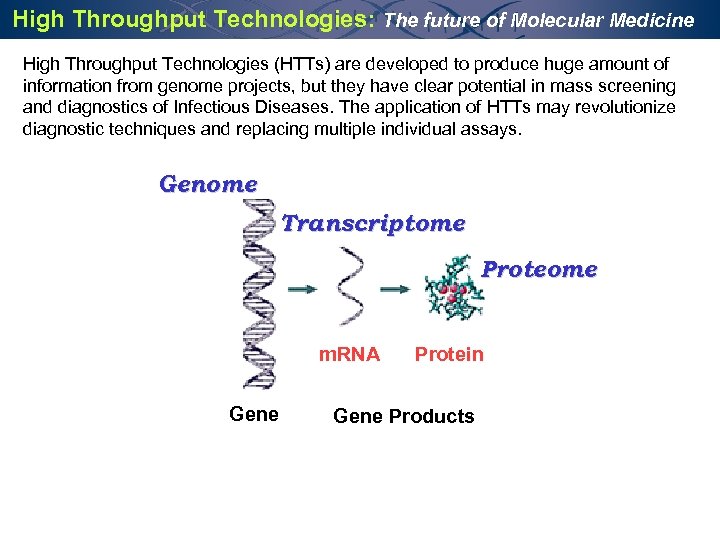 High Throughput Technologies: The future of Molecular Medicine

High Throughput Technologies (HTTs) are developed to produce huge amount of information from genome projects, but they have clear potential in mass screening and diagnostics of Infectious Diseases. The application of HTTs may revolutionize diagnostic techniques and replacing multiple individual assays.

Genome

Transcriptome

Proteome

mRNA

Protein

Gene

Gene Products